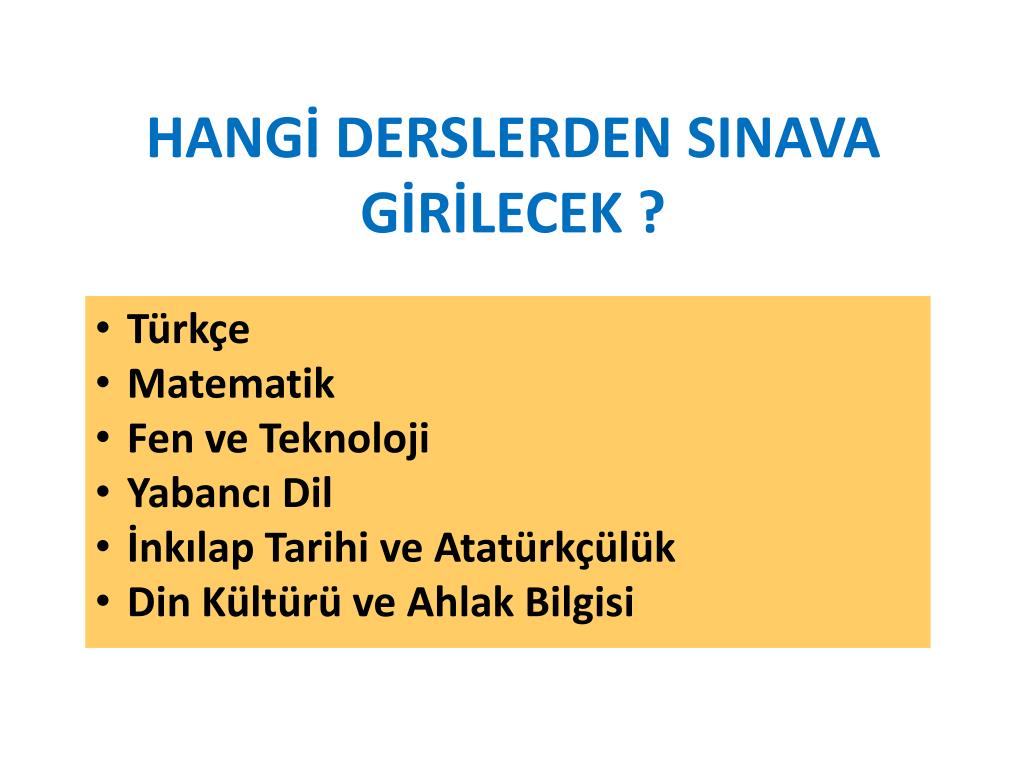 HANGİ DERSLERDEN SINAVA GİRİLECEK ?

• Türkçe
• Matematik
• Fen ve Teknoloji
• Yabancı Dil
• İnkılap Tarihi ve Atatürkçülük
• Din Kültürü ve Ahlak Bilgisi